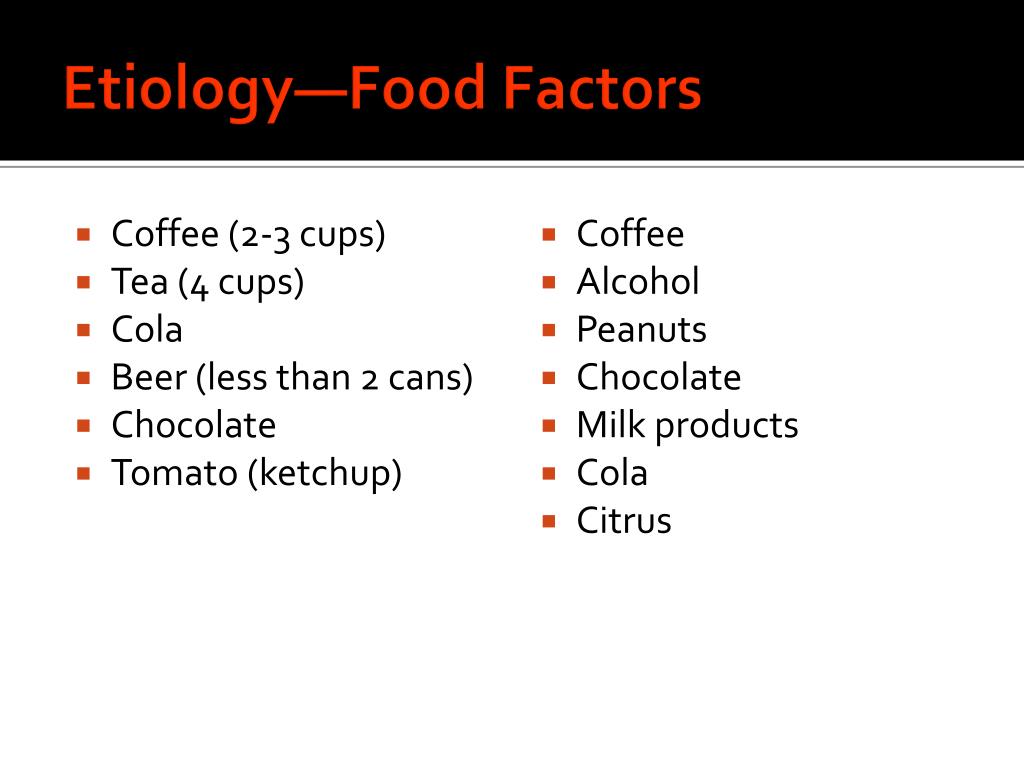 Etiology—Food Factors

- Coffee (2-3 cups)
- Tea (4 cups)
- Cola
- Beer (less than 2 cans)
- Chocolate
- Tomato (ketchup)

- Coffee
- Alcohol
- Peanuts
- Chocolate
- Milk products
- Cola
- Citrus